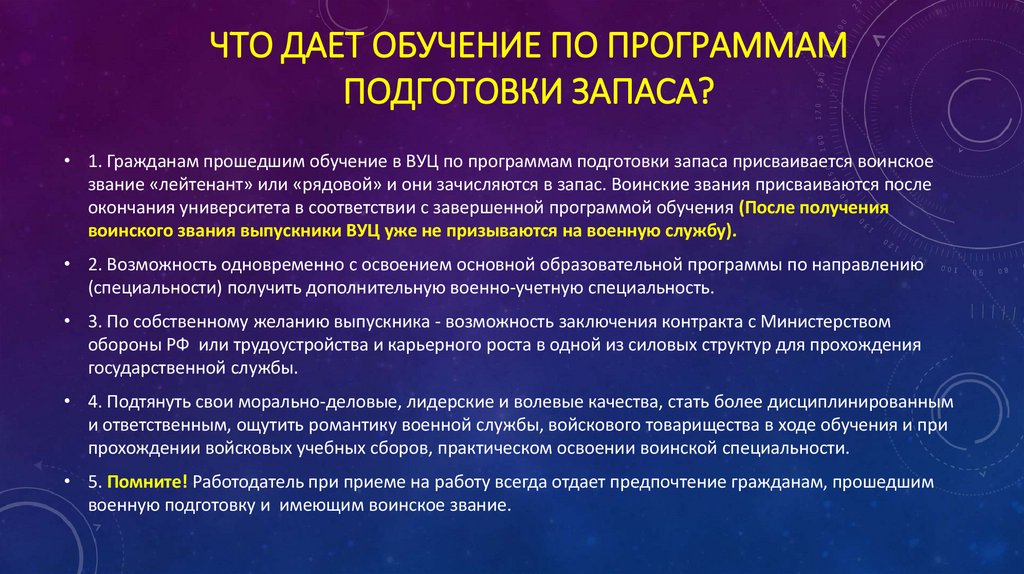 ЧТО ДАЕТ ОБУЧЕНИЕ ПО ПРОГРАММАМ ПОДГОТОВКИ ЗАПАСА?

• 1. Гражданам прошедшим обучение в ВУЦ по программам подготовки запаса присваивается воинское звание «лейтенант» или «рядовой» и они зачисляются в запас. Воинские звания присваиваются после окончания университета в соответствии с завершенной программой обучения (После получения воинского звания выпускники ВУЦ уже не призываются на военную службу).

• 2. Возможность одновременно с освоением основной образовательной программы по направлению (специальности) получить дополнительную военно-учетную специальность.

• 3. По собственному желанию выпускника - возможность заключения контракта с Министерством обороны РФ или трудоустройства и карьерного роста в одной из силовых структур для прохождения государственной службы.

• 4. Подтянуть свои морально-деловые, лидерские и волевые качества, стать более дисциплинированным и ответственным, ощутить романтику военной службы, войскового товарищества в ходе обучения и при прохождении войсковых учебных сборов, практическом освоении воинской специальности.

• 5. Помните! Работодатель при приеме на работу всегда отдает предпочтение гражданам, прошедшим военную подготовку и имеющим воинское звание.